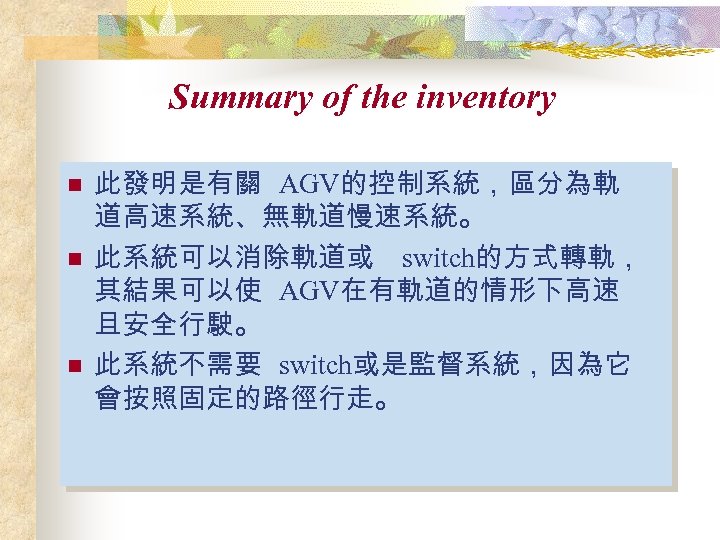 Summary of the inventory

此發明是有關 AGV的控制系統，區分為軌道高速系統、無軌道慢速系統。

此系統可以消除軌道或 switch的方式轉軌，其結果可以使 AGV在有軌道的情形下高速且安全行駛。

此系統不需要 switch或是監督系統，因為它會按照固定的路徑行走。